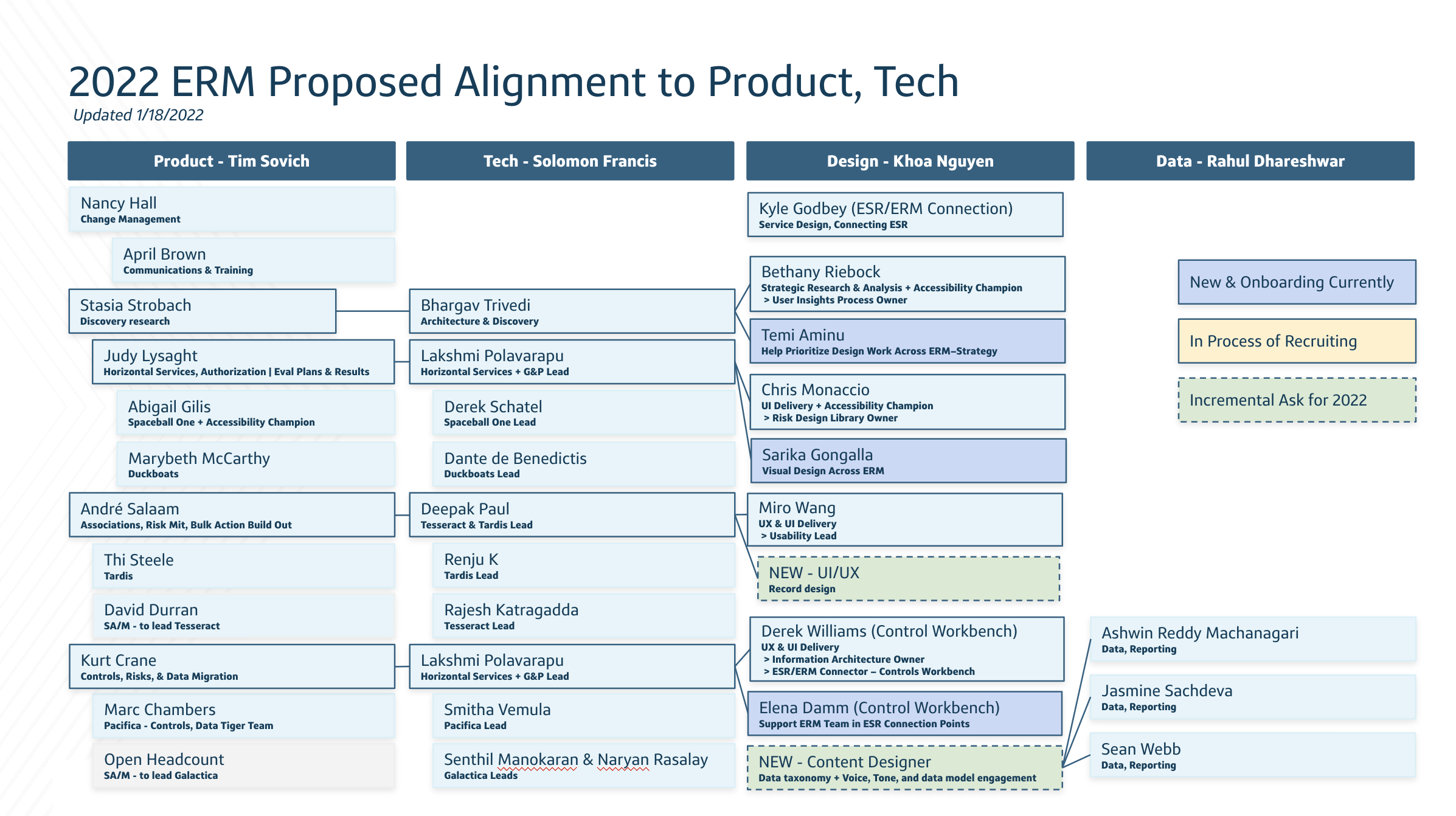 2022 ERM Proposed Alignment to Product, Tech

Updated 1/18/2022

Product - Tim Sovich

Nancy Hall
Change Management

April Brown
Communications & Training

Stasia Strobach
Discovery research

Judy Lysaght
Horizontal Services, Authorization | Eval Plans & Results

Abigail Gilis
Spaceball One + Accessibility Champion

Marybeth McCarthy
Duckboats

André Salaam
Associations, Risk Mit, Bulk Action Build Out

Thi Steele
Tardis

David Durran
SA/M - to lead Tesseract

Kurt Crane
Controls, Risks, & Data Migration

Marc Chambers
Pacifica - Controls, Data Tiger Team

Open Headcount
SA/M - to lead Galactica

Tech - Solomon Francis

Bhargav Trivedi
Architecture & Discovery

Lakshmi Polavarapu
Horizontal Services + G&P Lead

Derek Schatel
Spaceball One Lead

Dante de Benedictis
Duckboats Lead

Deepak Paul
Tesseract & Tardis Lead

Renju K
Tardis Lead

Rajesh Katragadda
Tesseract Lead

Lakshmi Polavarapu
Horizontal Services + G&P Lead

Smitha Vemula
Pacifica Lead

Senthil Manokaran & Naryan Rasalay
Galactica Leads

Design - Khoa Nguyen

Kyle Godbey (ESR/ERM Connection)
Service Design, Connecting ESR

Bethany Riebock
Strategic Research & Analysis + Accessibility Champion
> User Insights Process Owner

Temi Aminu
Help Prioritize Design Work Across ERM–Strategy

Chris Monaccio
UI Delivery + Accessibility Champion
> Risk Design Library Owner

Sarika Gongalla
Visual Design Across ERM

Miro Wang
UX & UI Delivery
> Usability Lead

NEW - UI/UX
Record design

Derek Williams (Control Workbench)
UX & UI Delivery
> Information Architecture Owner
> ESR/ERM Connector – Controls Workbench

Elena Damm (Control Workbench)
Support ERM Team in ESR Connection Points

NEW - Content Designer
Data taxonomy + Voice, Tone, and data model engagement

Data - Rahul Dhareshwar

New & Onboarding Currently

In Process of Recruiting

Incremental Ask for 2022

Ashwin Reddy Machanagari
Data, Reporting

Jasmine Sachdeva
Data, Reporting

Sean Webb
Data, Reporting